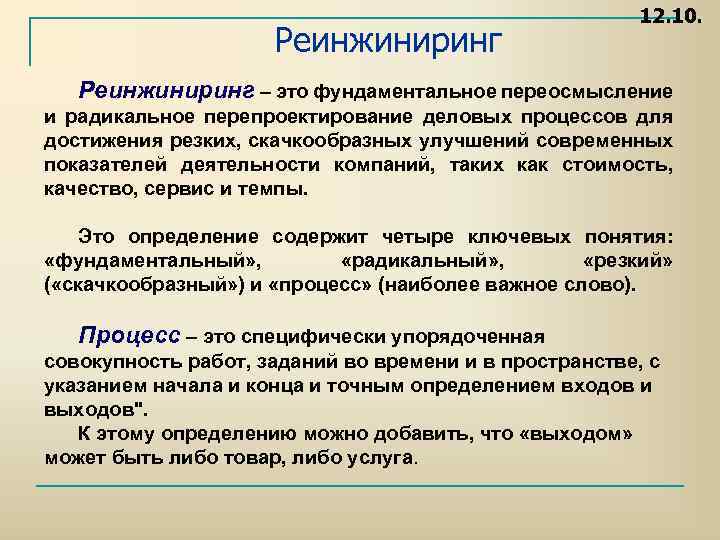 12.10.

Реинжиниринг

Реинжиниринг – это фундаментальное переосмысление и радикальное перепроектирование деловых процессов для достижения резких, скачкообразных улучшений современных показателей деятельности компаний, таких как стоимость, качество, сервис и темпы.

Это определение содержит четыре ключевых понятия: «фундаментальный», «радикальный», «резкий» («скачкообразный») и «процесс» (наиболее важное слово).

Процесс – это специфически упорядоченная совокупность работ, заданий во времени и в пространстве, с указанием начала и конца и точным определением входов и выходов".

К этому определению можно добавить, что «выходом» может быть либо товар, либо услуга.